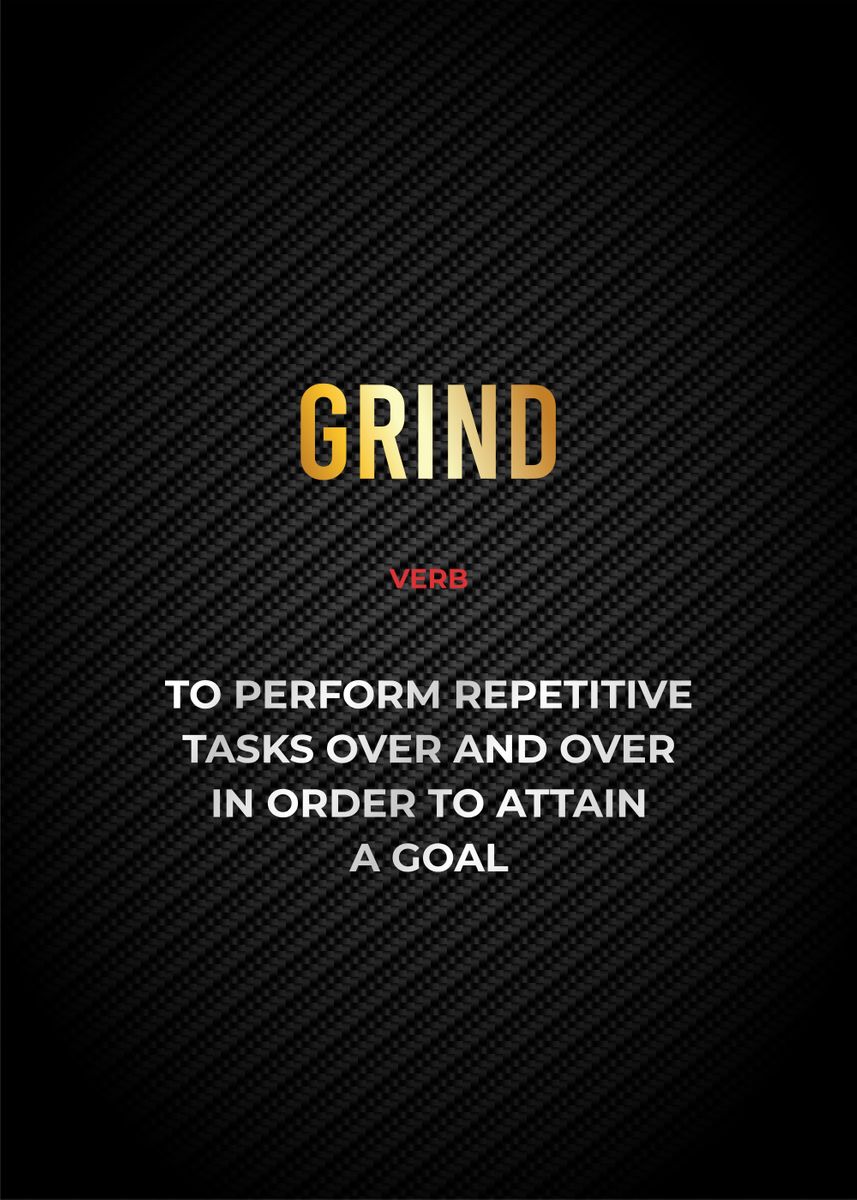 GRIND

VERB

TO PERFORM REPETITIVE TASKS OVER AND OVER IN ORDER TO ATTAIN A GOAL